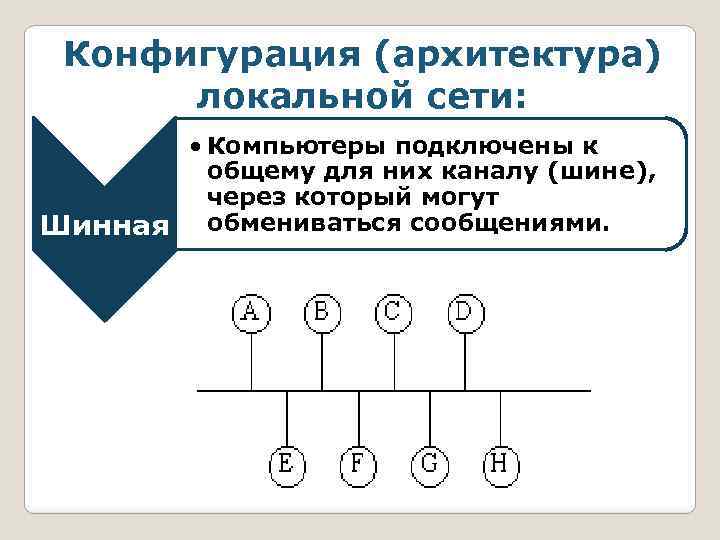 Конфигурация (архитектура) локальной сети:

Шинная

• Компьютеры подключены к общему для них каналу (шине), через который могут обмениваться сообщениями.

A B C D

E F G H